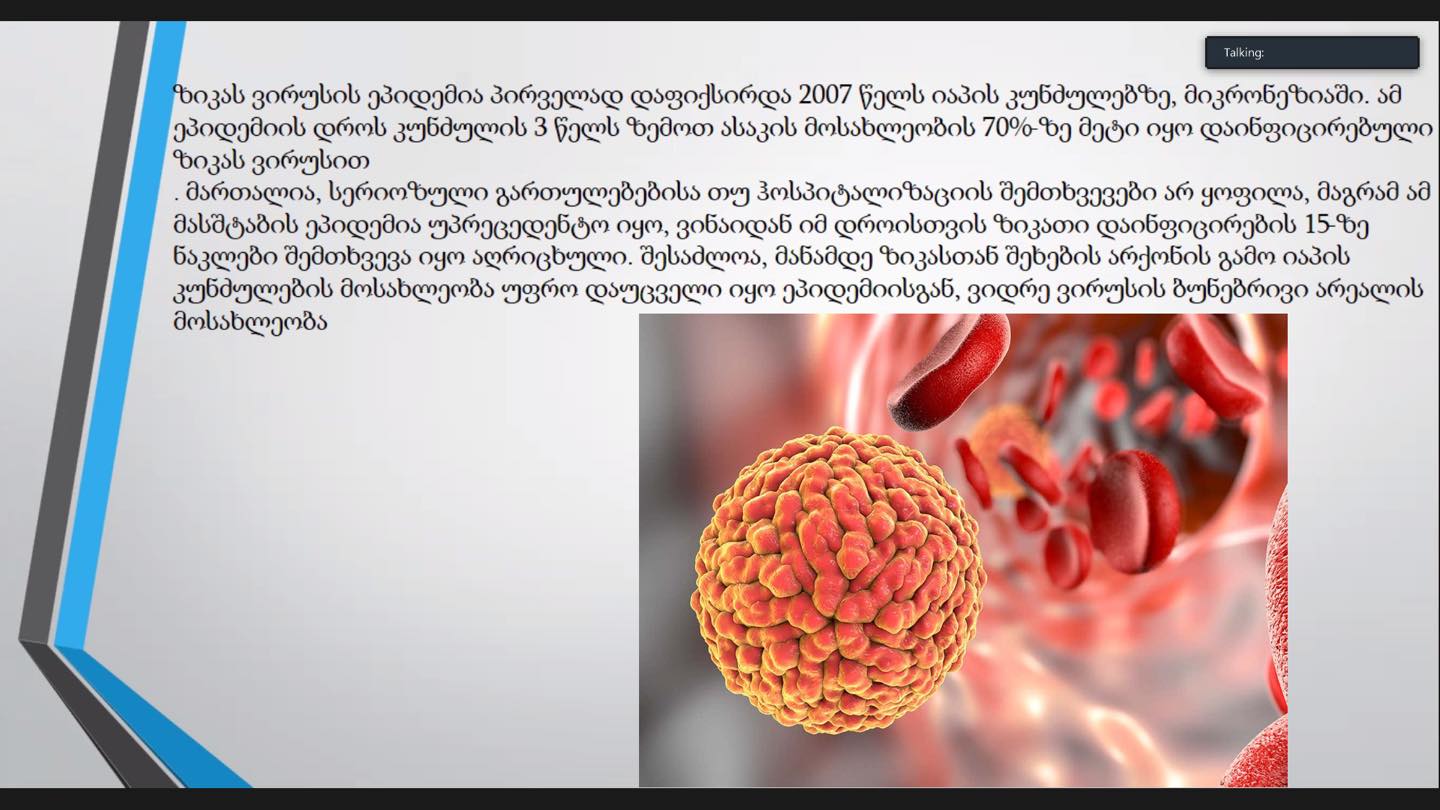 Talking:

ზიკას ვირუსის ეპიდემია პირველად დაფიქსირდა 2007 წელს იაპის კუნძულებზე, მიკრონეზიაში. ამ ეპიდემიის დროს კუნძულის 3 წელს ზემოთ ასაკის მოსახლეობის 70%-ზე მეტი იყო დაინფიცირებული ზიკას ვირუსით
. მართალია, სერიოზული გართულებებისა თუ ჰოსპიტალიზაციის შემთხვევები არ ყოფილა, მაგრამ ამ მასშტაბის ეპიდემია უპრეცედენტო იყო, ვინაიდან იმ დროისთვის ზიკათი დაინფიცირების 15-ზე ნაკლები შემთხვევა იყო აღრიცხული. შესაძლოა, მანამდე ზიკასთან შეხების არქონის გამო იაპის კუნძულების მოსახლეობა უფრო დაუცველი იყო ეპიდემიისგან, ვიდრე ვირუსის ბუნებრივი არეალის მოსახლეობა